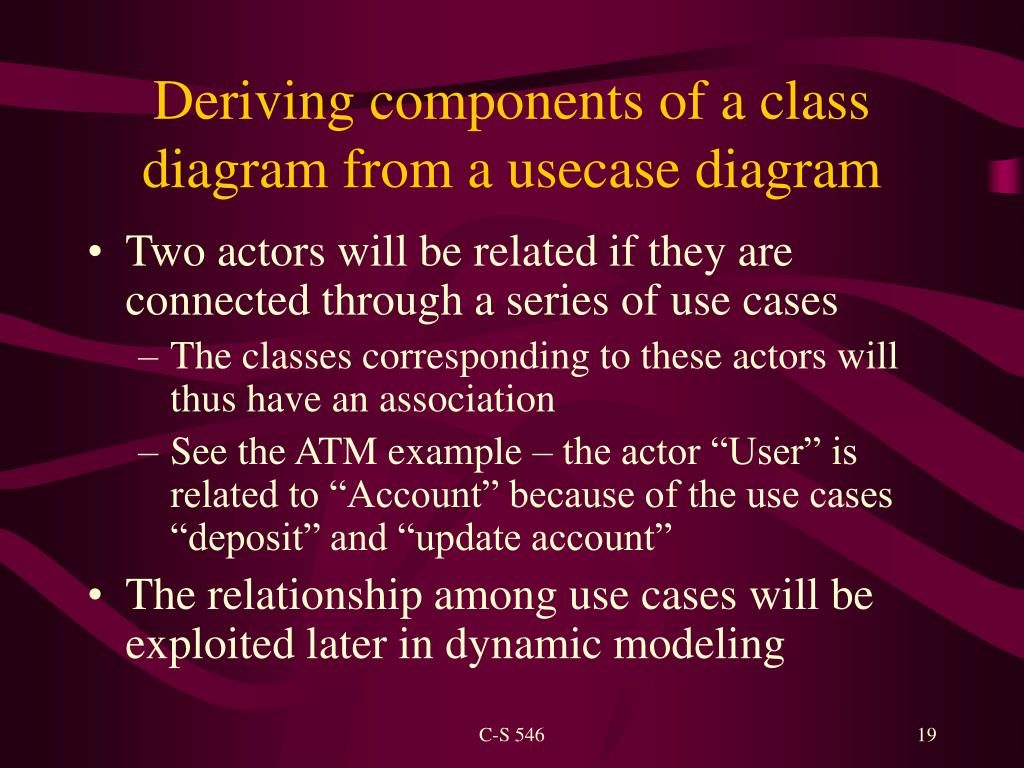 Deriving components of a class diagram from a usecase diagram

• Two actors will be related if they are connected through a series of use cases
– The classes corresponding to these actors will thus have an association
– See the ATM example – the actor “User” is related to “Account” because of the use cases “deposit” and “update account”
• The relationship among use cases will be exploited later in dynamic modeling

C-S 546

19